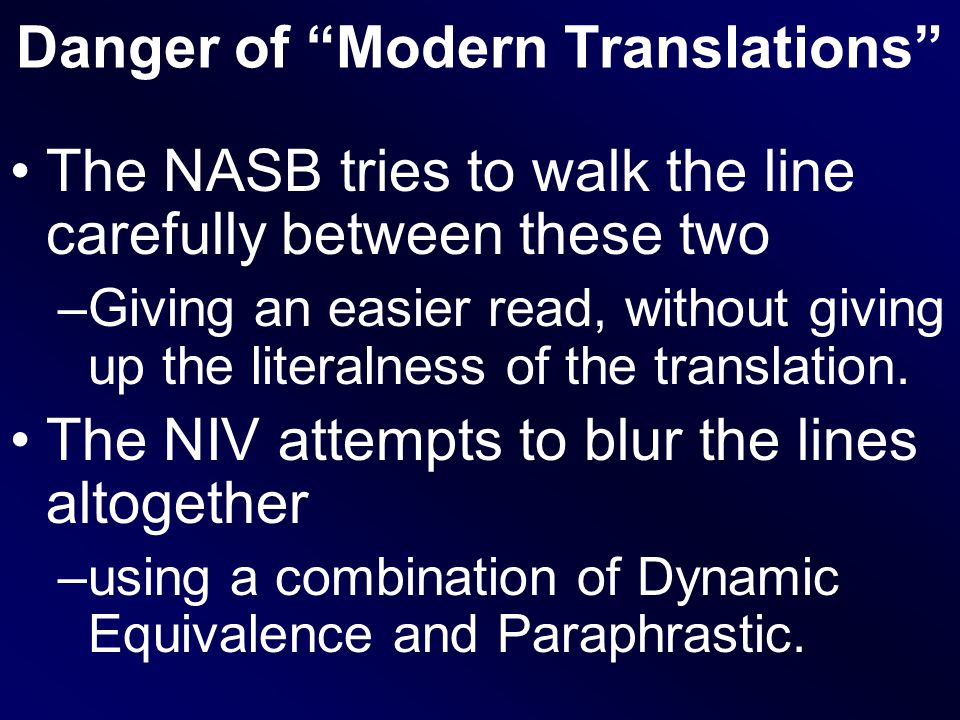 Danger of “Modern Translations”

• The NASB tries to walk the line carefully between these two

–Giving an easier read, without giving up the literalness of the translation.

• The NIV attempts to blur the lines altogether

–using a combination of Dynamic Equivalence and Paraphrastic.